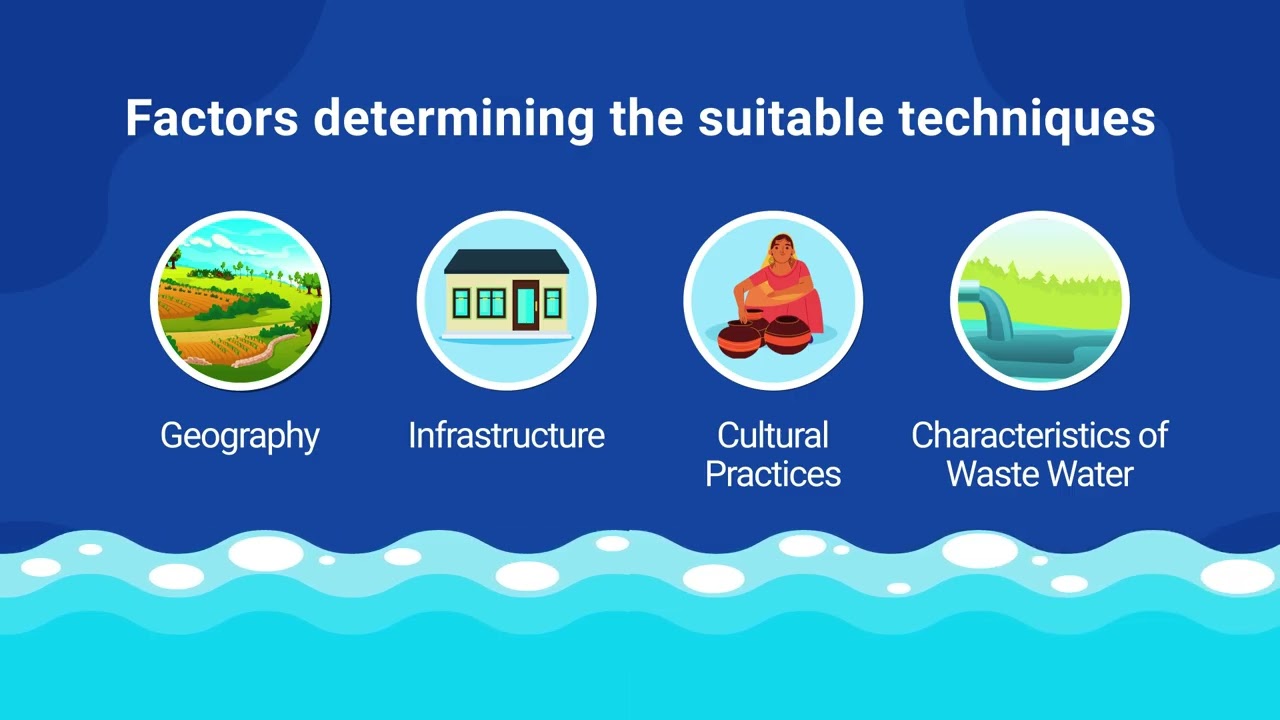 Factors determining the suitable techniques

Geography

Infrastructure

Cultural Practices

Characteristics of Waste Water